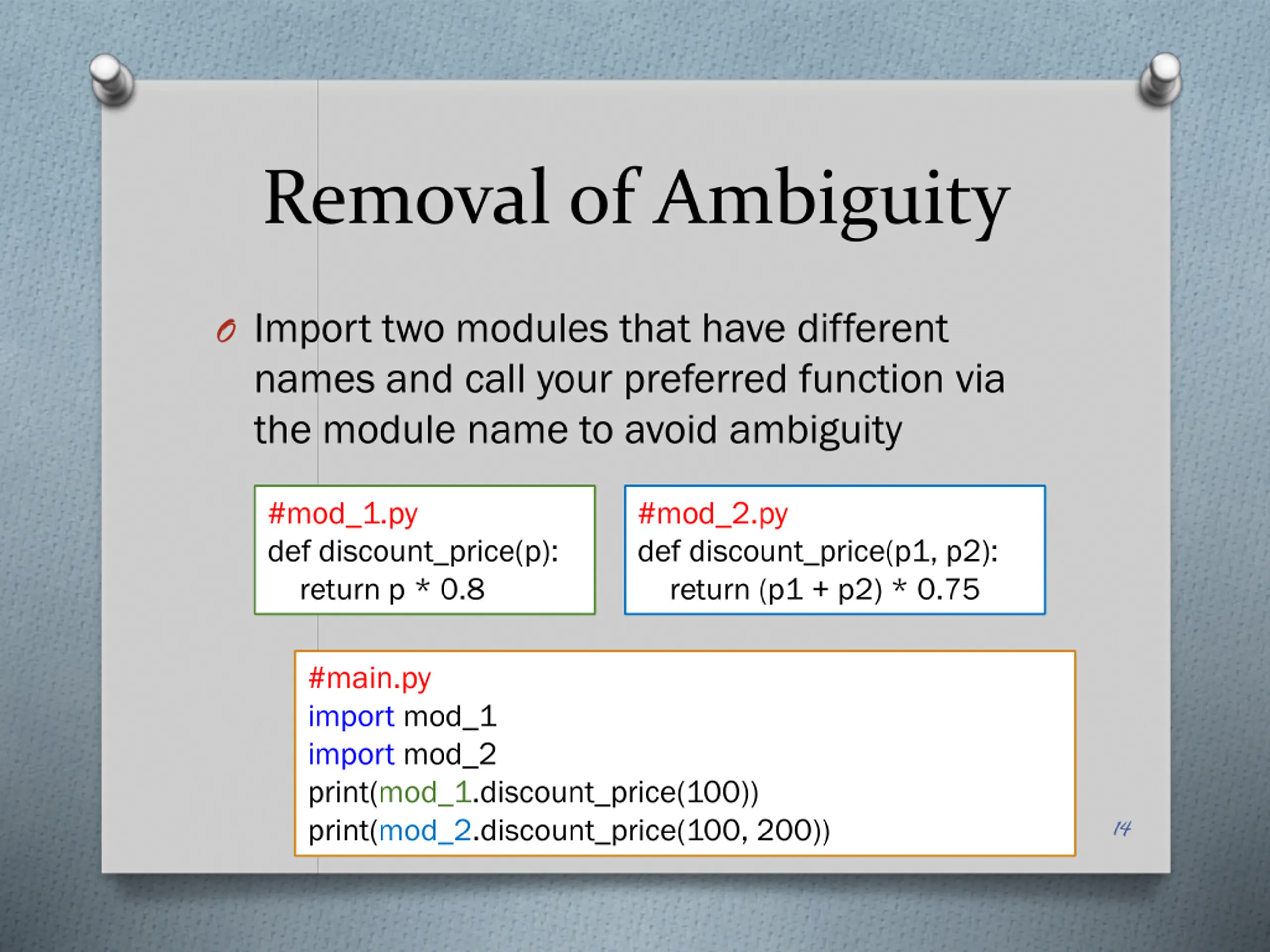 Removal of Ambiguity

Import two modules that have different names and call your preferred function via the module name to avoid ambiguity

#mod_1.py
def discount_price(p):
    return p * 0.8

#mod_2.py
def discount_price(p1, p2):
    return (p1 + p2) * 0.75

#main.py
import mod_1
import mod_2
print(mod_1.discount_price(100))
print(mod_2.discount_price(100, 200))

14